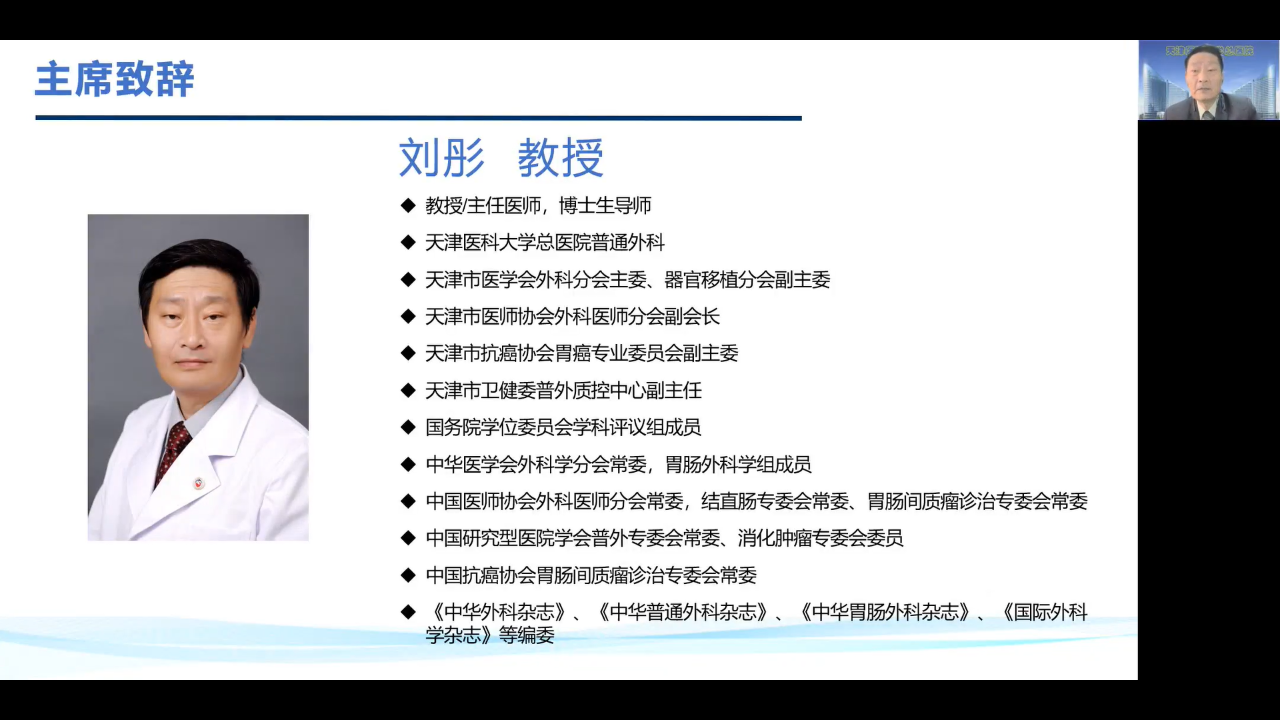 主席致辞

刘彤 教授

◆ 教授/主任医师，博士生导师
◆ 天津医科大学总医院普通外科
◆ 天津市医学会外科分会主委、器官移植分会副主委
◆ 天津市医师协会外科医师分会副会长
◆ 天津市抗癌协会胃癌专业委员会副主委
◆ 天津市卫健委普外质控中心副主任
◆ 国务院学位委员会学科评议组成员
◆ 中华医学会外科学分会常委，胃肠外科学组成员
◆ 中国医师协会外科医师分会常委，结直肠专委会常委、胃肠间质瘤诊治专委会常委
◆ 中国研究型医院学会普外专委会常委、消化肿瘤专委会委员
◆ 中国抗癌协会胃肠间质瘤诊治专委会常委
◆ 《中华外科杂志》、《中华普通外科杂志》、《中华胃肠外科杂志》、《国际外科学杂志》等编委